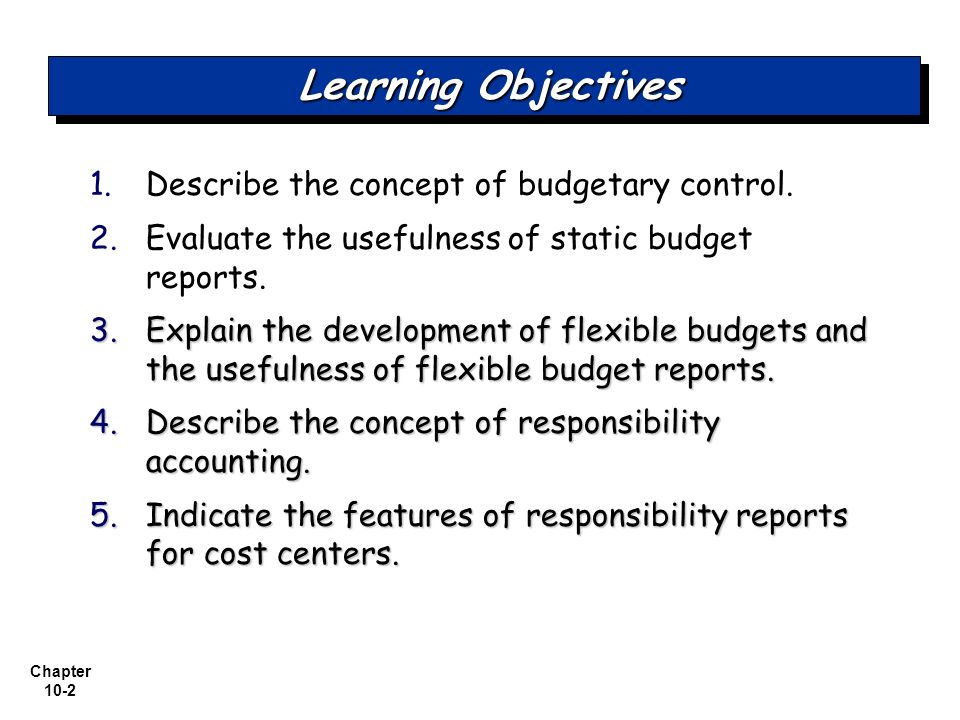 Learning Objectives

1. Describe the concept of budgetary control.

2. Evaluate the usefulness of static budget reports.

3. Explain the development of flexible budgets and the usefulness of flexible budget reports.

4. Describe the concept of responsibility accounting.

5. Indicate the features of responsibility reports for cost centers.

Chapter 10-2